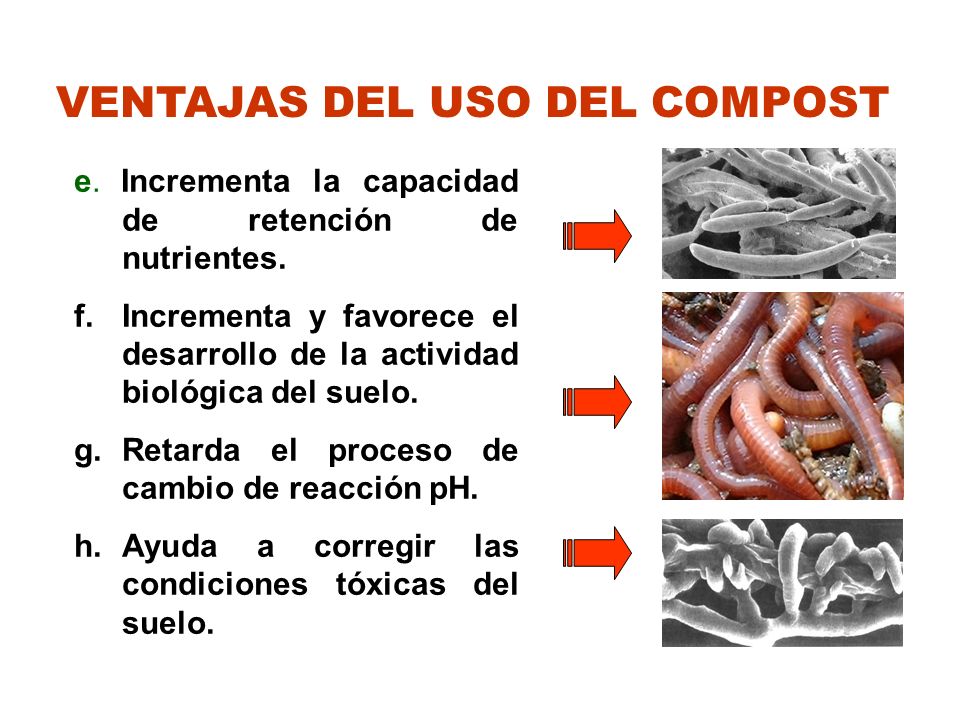 VENTAJAS DEL USO DEL COMPOST

e. Incrementa la capacidad de retención de nutrientes.

f. Incrementa y favorece el desarrollo de la actividad biológica del suelo.

g. Retarda el proceso de cambio de reacción pH.

h. Ayuda a corregir las condiciones tóxicas del suelo.